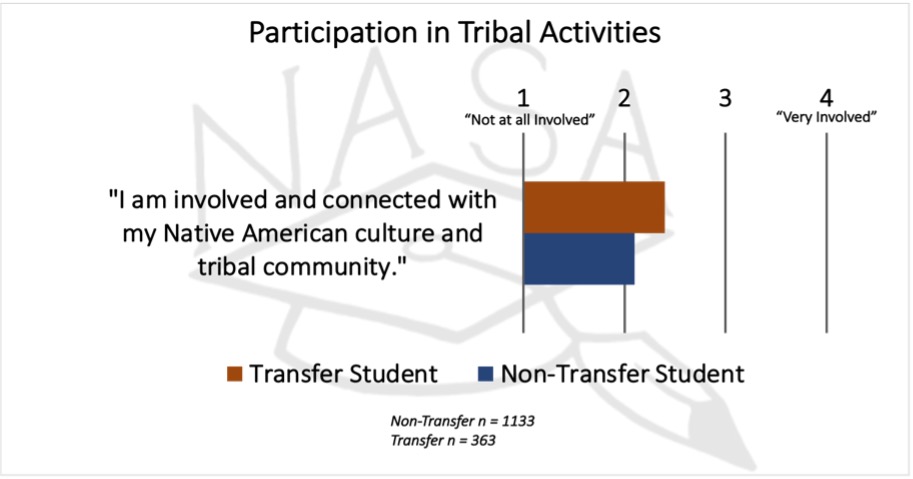 Participation in Tribal Activities

NASA

1
"Not at all Involved"

2

3

4
"Very Involved"

"I am involved and connected with my Native American culture and tribal community."

Transfer Student
Non-Transfer Student

Non-Transfer n = 1133
Transfer n = 363